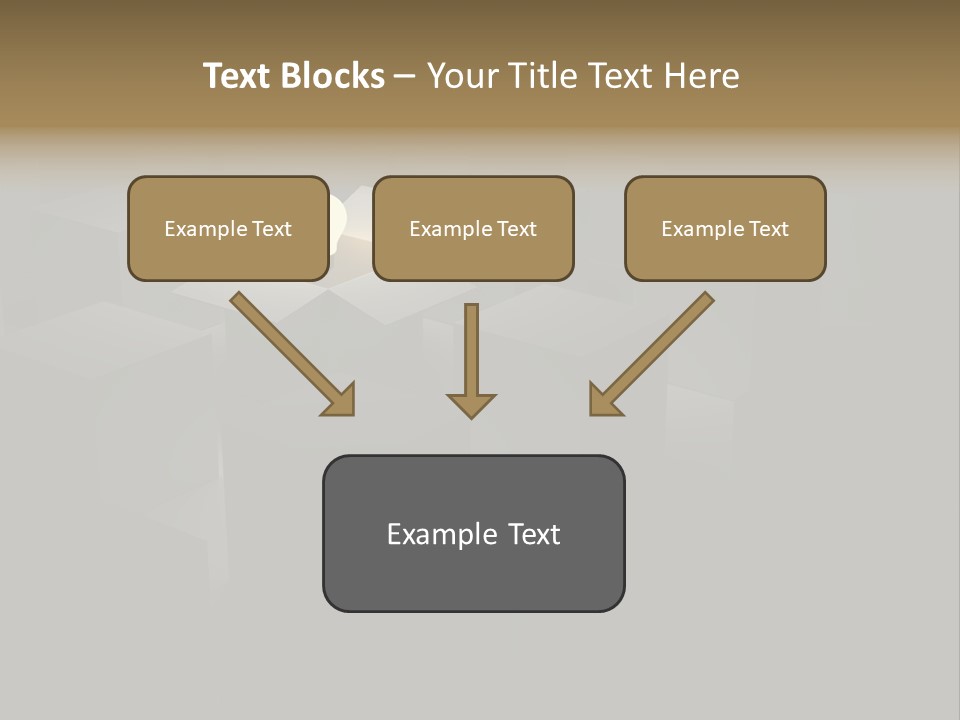 Text Blocks – Your Title Text Here

Example Text

Example Text

Example Text

Example Text